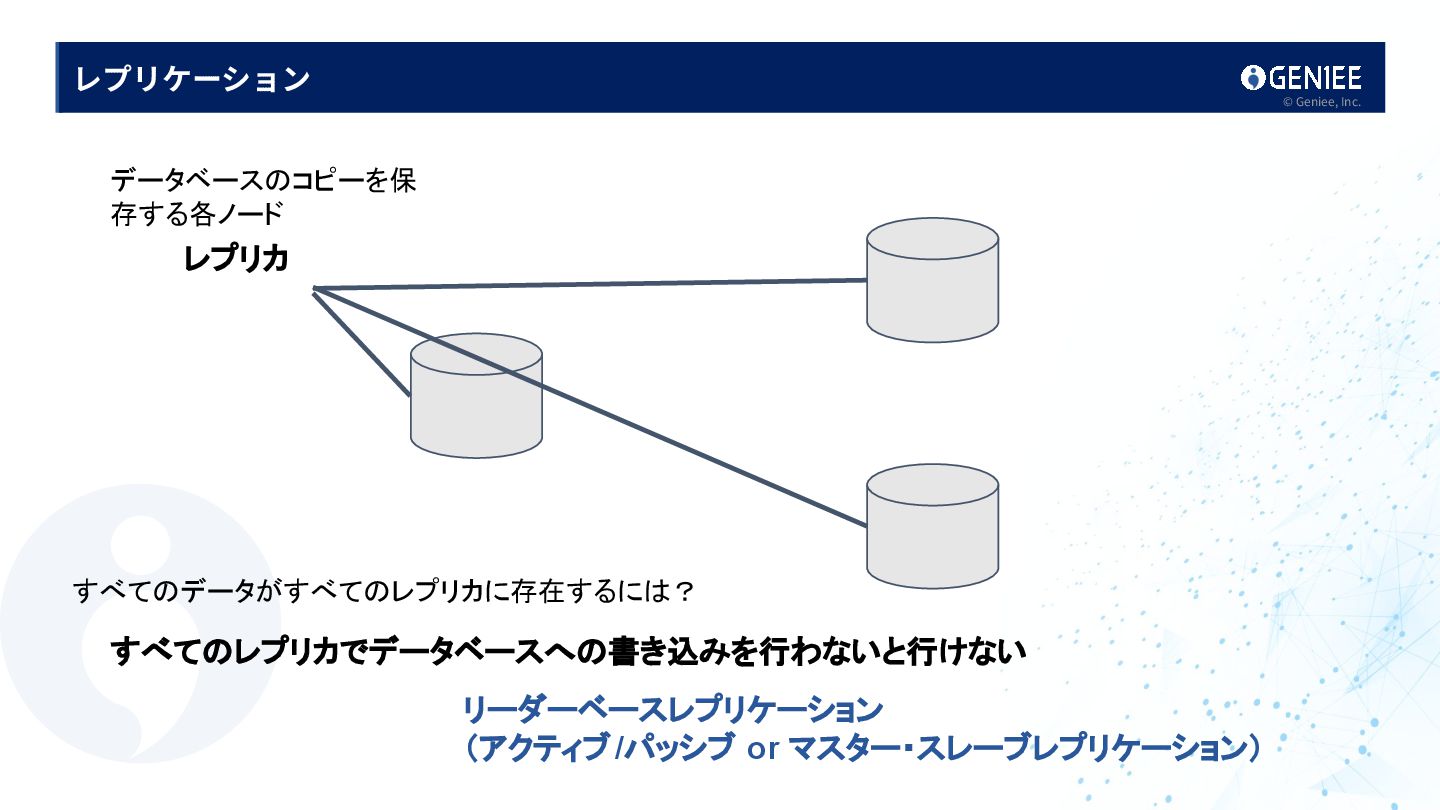 レプリケーション

GENIEE
© Geniee, Inc.

データベースのコピーを保存する各ノード

レプリカ

すべてのデータがすべてのレプリカに存在するには？

すべてのレプリカでデータベースへの書き込みを行わないと行けない

リーダーベースレプリケーション
（アクティブ/パッシブ or マスター・スレーブレプリケーション）